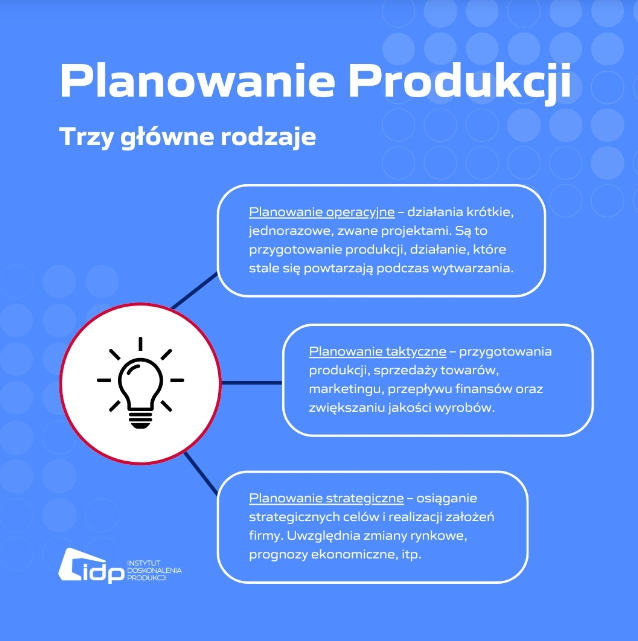 Planowanie Produkcji

Trzy główne rodzaje

Planowanie operacyjne – działania krótkie, jednorazowe, zwane projektami. Są to przygotowanie produkcji, działanie, które stale się powtarzają podczas wytwarzania.

Planowanie taktyczne – przygotowania produkcji, sprzedaży towarów, marketingu, przepływu finansów oraz zwiększaniu jakości wyrobów.

Planowanie strategiczne – osiąganie strategicznych celów i realizacji założeń firmy. Uwzględnia zmiany rynkowe, prognozy ekonomiczne, itp.

idp INSTYTUT DOSKONALENIA PRODUKCJI